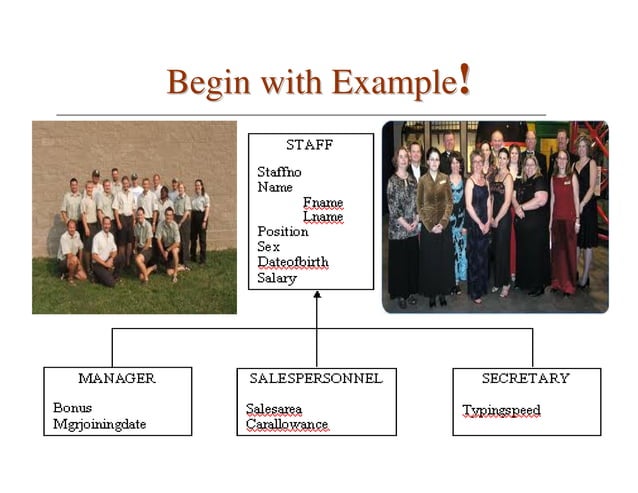 Begin with Example!

STAFF

Staffno
Name
Fname
Lname
Position
Sex
Dateofbirth
Salary

MANAGER

Bonus
Mgrjoiningdate

SALESPERSONNEL

Salesarea
Carallowance

SECRETARY

Typingspeed